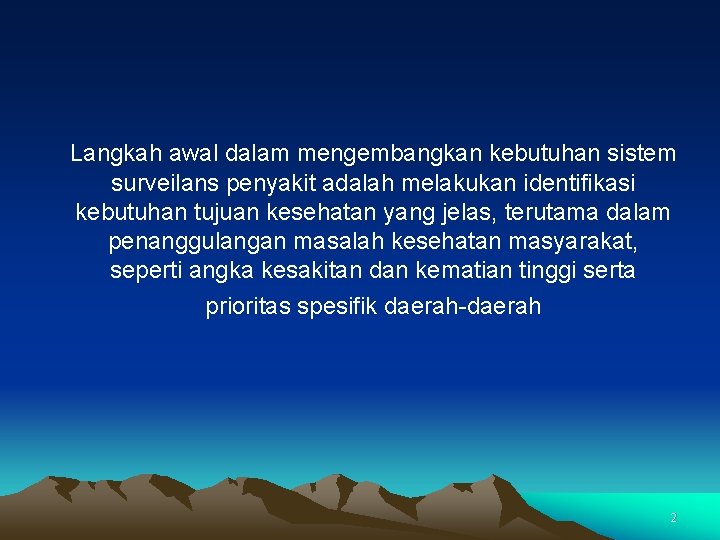 Langkah awal dalam mengembangkan kebutuhan sistem surveilans penyakit adalah melakukan identifikasi kebutuhan tujuan kesehatan yang jelas, terutama dalam penanggulangan masalah kesehatan masyarakat, seperti angka kesakitan dan kematian tinggi serta

prioritas spesifik daerah-daerah

2